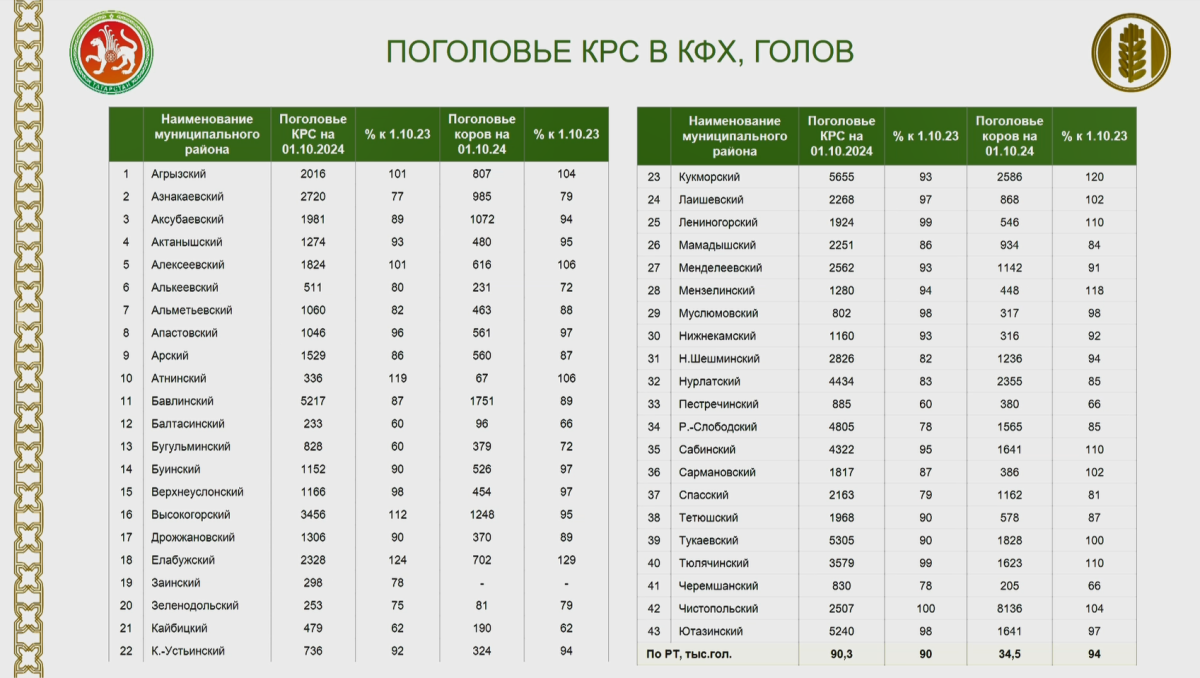 ТАТАРСТАН

ПОГОЛОВЬЕ КРС В КФХ, ГОЛОВ

| | Наименование муниципального района | Поголовье КРС на 01.10.2024 | % к 1.10.23 | Поголовье коров на 01.10.24 | % к 1.10.23 |
|---|---|---|---|---|---|
| 1 | Агрызский | 2016 | 101 | 807 | 104 |
| 2 | Азнакаевский | 2720 | 77 | 985 | 79 |
| 3 | Аксубаевский | 1981 | 89 | 1072 | 94 |
| 4 | Актанышский | 1274 | 93 | 480 | 95 |
| 5 | Алексеевский | 1824 | 101 | 616 | 106 |
| 6 | Алькеевский | 511 | 80 | 231 | 72 |
| 7 | Альметьевский | 1060 | 82 | 463 | 88 |
| 8 | Апастовский | 1046 | 96 | 561 | 97 |
| 9 | Арский | 1529 | 86 | 560 | 87 |
| 10 | Атнинский | 336 | 119 | 67 | 106 |
| 11 | Бавлинский | 5217 | 87 | 1751 | 89 |
| 12 | Балтасинский | 233 | 60 | 96 | 66 |
| 13 | Бугульминский | 828 | 60 | 379 | 72 |
| 14 | Буинский | 1152 | 90 | 526 | 97 |
| 15 | Верхнеуслонский | 1166 | 98 | 454 | 97 |
| 16 | Высокогорский | 3456 | 112 | 1248 | 95 |
| 17 | Дрожжановский | 1306 | 90 | 370 | 89 |
| 18 | Елабужский | 2328 | 124 | 702 | 129 |
| 19 | Заинский | 298 | 78 | - | - |
| 20 | Зеленодольский | 253 | 75 | 81 | 79 |
| 21 | Кайбицкий | 479 | 62 | 190 | 62 |
| 22 | К.-Устьинский | 736 | 92 | 324 | 94 |

| | Наименование муниципального района | Поголовье КРС на 01.10.2024 | % к 1.10.23 | Поголовье коров на 01.10.24 | % к 1.10.23 |
|---|---|---|---|---|---|
| 23 | Кукморский | 5655 | 93 | 2586 | 120 |
| 24 | Лаишевский | 2268 | 97 | 868 | 102 |
| 25 | Лениногорский | 1924 | 99 | 546 | 110 |
| 26 | Мамадышский | 2251 | 86 | 934 | 84 |
| 27 | Менделеевский | 2562 | 93 | 1142 | 91 |
| 28 | Мензелинский | 1280 | 94 | 448 | 118 |
| 29 | Муслюмовский | 802 | 98 | 317 | 98 |
| 30 | Нижнекамский | 1160 | 93 | 316 | 92 |
| 31 | Н.Шешминский | 2826 | 82 | 1236 | 94 |
| 32 | Нурлатский | 4434 | 83 | 2355 | 85 |
| 33 | Пестречинский | 885 | 60 | 380 | 66 |
| 34 | Р.-Слободский | 4805 | 78 | 1565 | 85 |
| 35 | Сабинский | 4322 | 95 | 1641 | 110 |
| 36 | Сармановский | 1817 | 87 | 386 | 102 |
| 37 | Спасский | 2163 | 79 | 1162 | 81 |
| 38 | Тетюшский | 1968 | 90 | 578 | 87 |
| 39 | Тукаевский | 5305 | 90 | 1828 | 100 |
| 40 | Тюлячинский | 3579 | 99 | 1623 | 110 |
| 41 | Черемшанский | 830 | 78 | 205 | 66 |
| 42 | Чистопольский | 2507 | 100 | 8136 | 104 |
| 43 | Ютазинский | 5240 | 98 | 1641 | 97 |
| По РТ, тыс.гол. | | 90,3 | 90 | 34,5 | 94 |